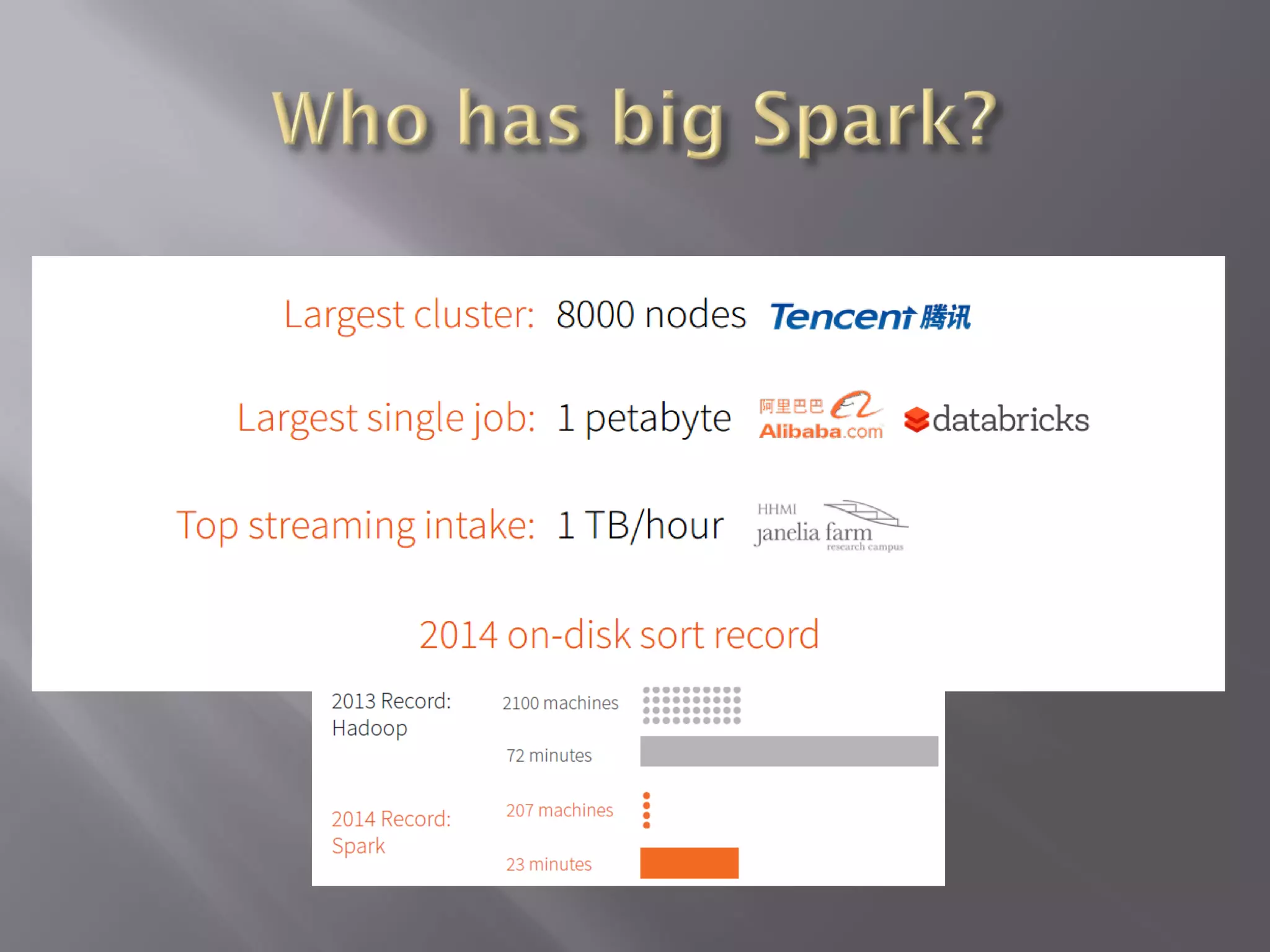 Who has big Spark?

Largest cluster: 8000 nodes Tencent 腾讯

Largest single job: 1 petabyte 阿里巴巴 Alibaba.com databricks

Top streaming intake: 1 TB/hour HHMI janelia farm research campus

2014 on-disk sort record

2013 Record: Hadoop 2100 machines

72 minutes

2014 Record: Spark 207 machines

23 minutes